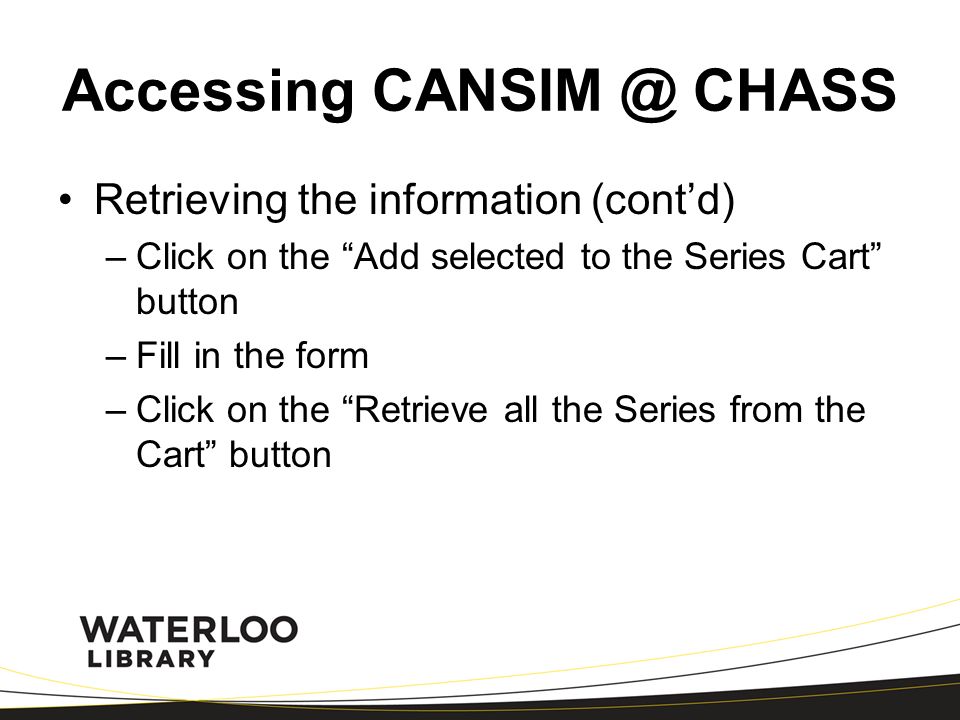 Accessing CANSIM @ CHASS

• Retrieving the information (cont’d)
– Click on the “Add selected to the Series Cart” button
– Fill in the form
– Click on the “Retrieve all the Series from the Cart” button

WATERLOO
LIBRARY